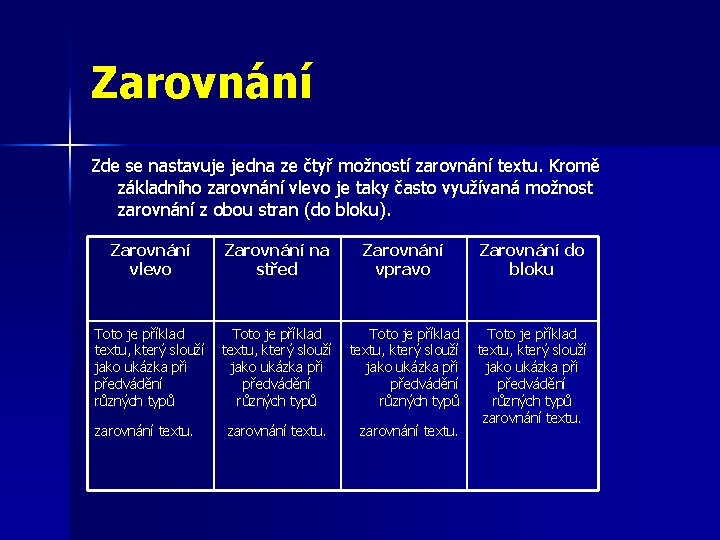 Zarovnání

Zde se nastavuje jedna ze čtyř možností zarovnání textu. Kromě základního zarovnání vlevo je taky často využívaná možnost zarovnání z obou stran (do bloku).

| Zarovnání vlevo | Zarovnání na střed | Zarovnání vpravo | Zarovnání do bloku |
|---|---|---|---|
| Toto je příklad textu, který slouží jako ukázka při předvádění různých typů zarovnání textu. | Toto je příklad textu, který slouží jako ukázka při předvádění různých typů zarovnání textu. | Toto je příklad textu, který slouží jako ukázka při předvádění různých typů zarovnání textu. | Toto je příklad textu, který slouží jako ukázka při předvádění různých typů zarovnání textu. |